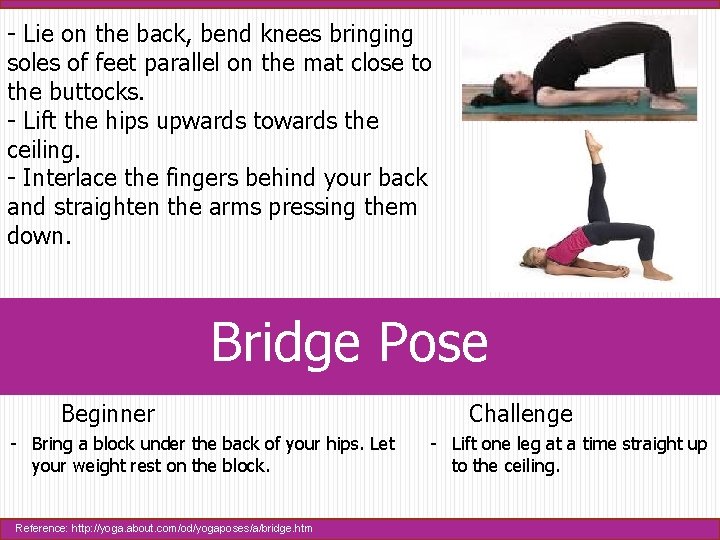 - Lie on the back, bend knees bringing soles of feet parallel on the mat close to the buttocks.
- Lift the hips upwards towards the ceiling.
- Interlace the fingers behind your back and straighten the arms pressing them down.

Bridge Pose

Beginner
- Bring a block under the back of your hips. Let your weight rest on the block.

Challenge
- Lift one leg at a time straight up to the ceiling.

Reference: http://yoga.about.com/od/yogaposes/a/bridge.htm